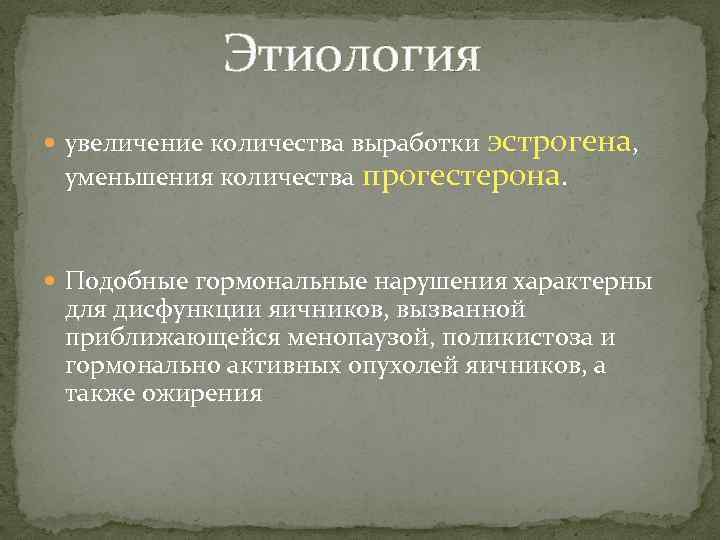 Этиология

увеличение количества выработки эстрогена, уменьшения количества прогестерона.

Подобные гормональные нарушения характерны для дисфункции яичников, вызванной приближающейся менопаузой, поликистоза и гормонально активных опухолей яичников, а также ожирения